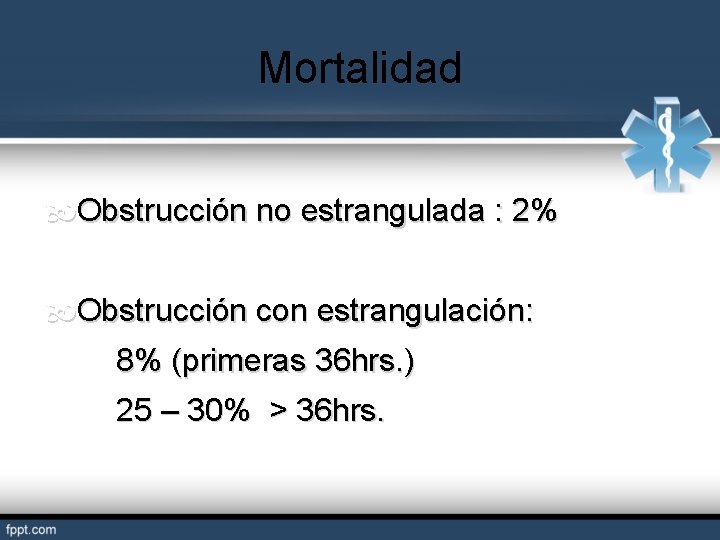 Mortalidad

Obstrucción no estrangulada : 2%

Obstrucción con estrangulación:

8% (primeras 36hrs.)

25 – 30% > 36hrs.

fppt.com